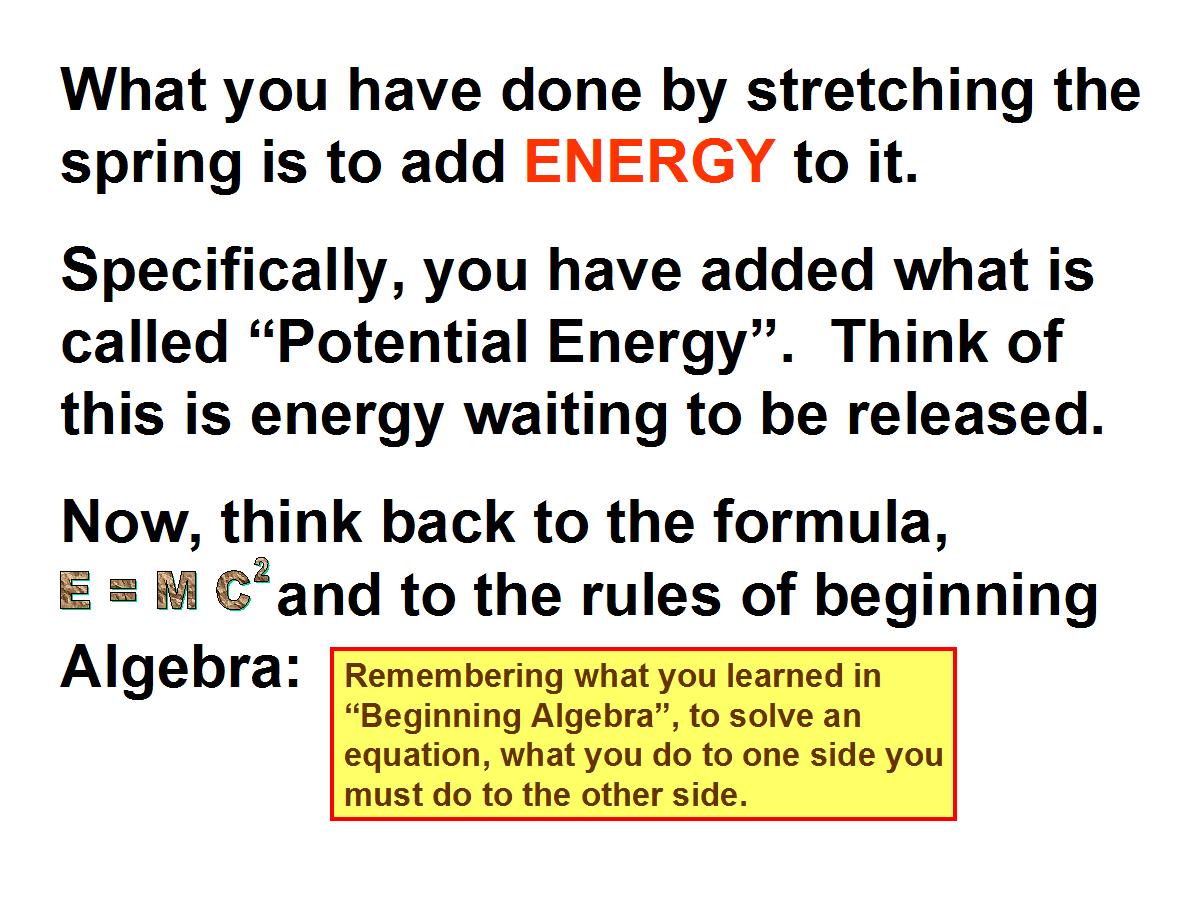 What you have done by stretching the spring is to add ENERGY to it.

Specifically, you have added what is called “Potential Energy”. Think of this is energy waiting to be released.

Now, think back to the formula, $E = M C^2$ and to the rules of beginning Algebra:

Remembering what you learned in “Beginning Algebra”, to solve an equation, what you do to one side you must do to the other side.